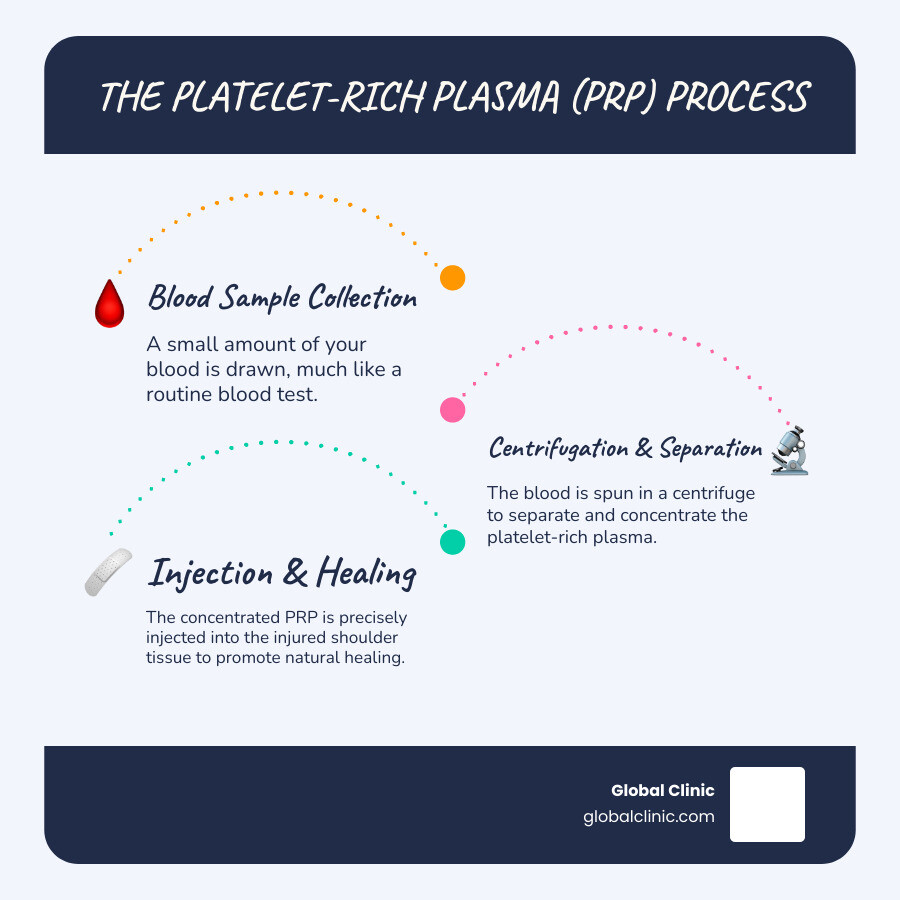 THE PLATELET-RICH PLASMA (PRP) PROCESS

Blood Sample Collection

A small amount of your blood is drawn, much like a routine blood test.

Centrifugation & Separation

The blood is spun in a centrifuge to separate and concentrate the platelet-rich plasma.

Injection & Healing

The concentrated PRP is precisely injected into the injured shoulder tissue to promote natural healing.

Global Clinic
globalclinic.com